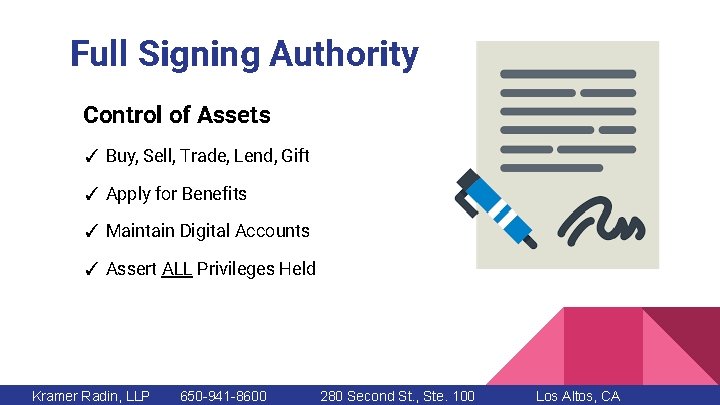 Full Signing Authority

Control of Assets

✓ Buy, Sell, Trade, Lend, Gift

✓ Apply for Benefits

✓ Maintain Digital Accounts

✓ Assert ALL Privileges Held

Kramer Radin, LLP 650-941-8600 280 Second St., Ste. 100 Los Altos, CA